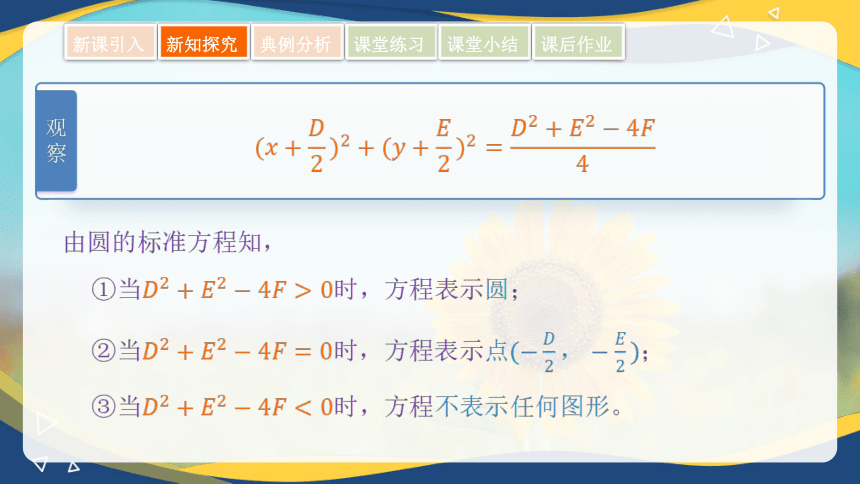 新课引入　新知探究　典例分析　课堂练习　课堂小结　课后作业

观察

$(x+\frac{D}{2})^2+(y+\frac{E}{2})^2=\frac{D^2+E^2-4F}{4}$

由圆的标准方程知，

①当$D^2+E^2-4F>0$时，方程表示圆；

②当$D^2+E^2-4F=0$时，方程表示点$(-\frac{D}{2}，-\frac{E}{2})$；

③当$D^2+E^2-4F<0$时，方程不表示任何图形。